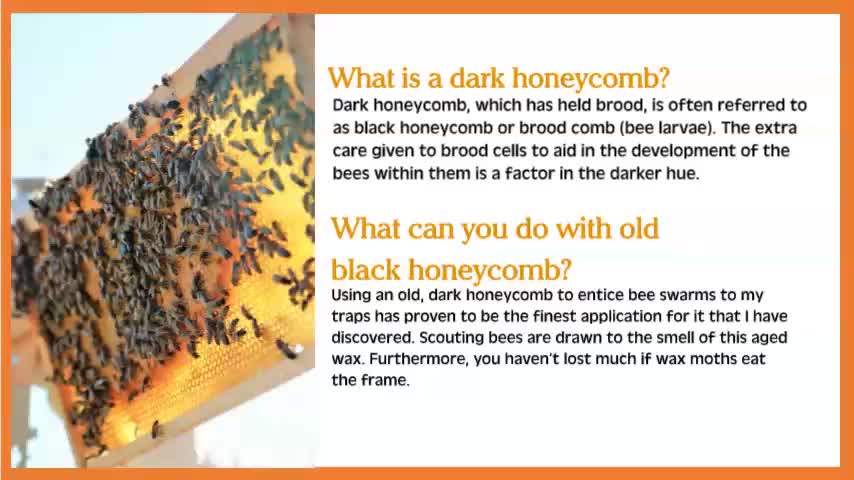 What is a dark honeycomb?

Dark honeycomb, which has held brood, is often referred to as black honeycomb or brood comb (bee larvae). The extra care given to brood cells to aid in the development of the bees within them is a factor in the darker hue.

What can you do with old black honeycomb?

Using an old, dark honeycomb to entice bee swarms to my traps has proven to be the finest application for it that I have discovered. Scouting bees are drawn to the smell of this aged wax. Furthermore, you haven't lost much if wax moths eat the frame.